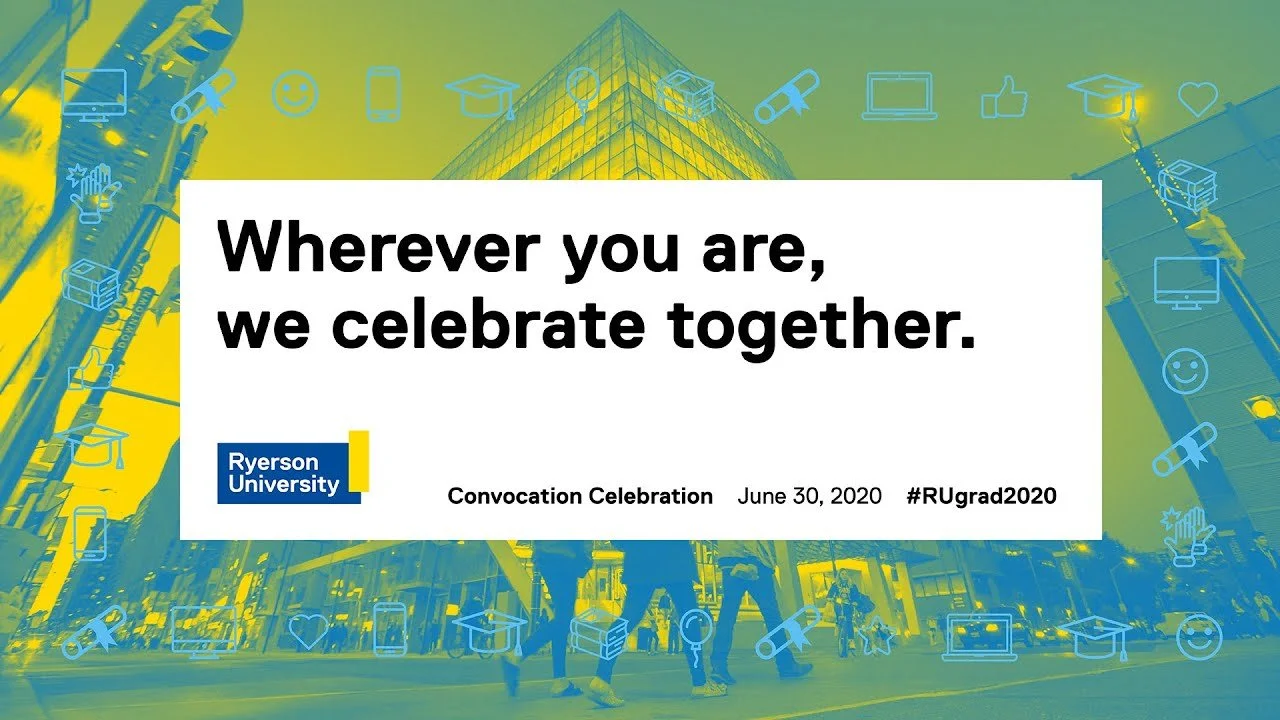 Wherever you are,
we celebrate together.

Ryerson University

Convocation Celebration June 30, 2020 #RUgrad2020